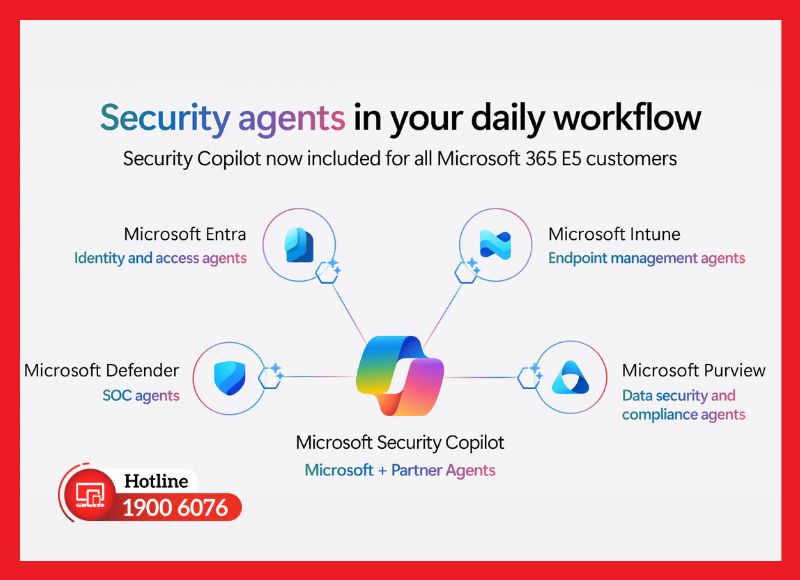 Security agents in your daily workflow

Security Copilot now included for all Microsoft 365 E5 customers

Microsoft Entra
Identity and access agents

Microsoft Intune
Endpoint management agents

Microsoft Defender
SOC agents

Microsoft Purview
Data security and compliance agents

Microsoft Security Copilot
Microsoft + Partner Agents

Hotline
1900 6076